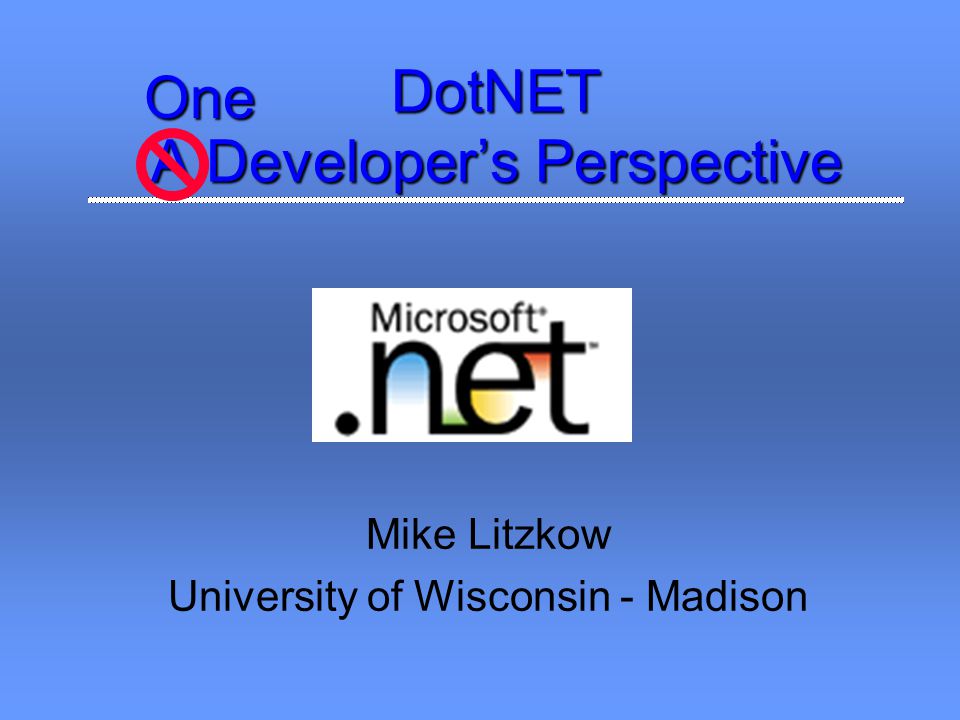 One DotNET
A Developer's Perspective

Microsoft®
.net™

Mike Litzkow
University of Wisconsin - Madison